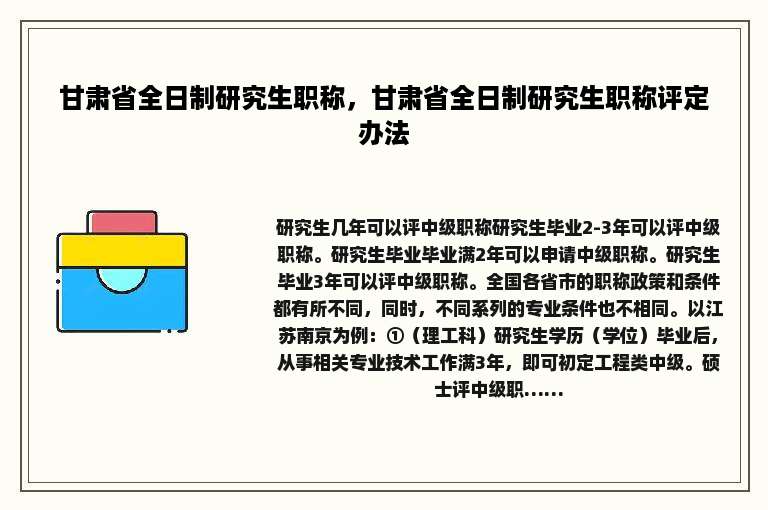 甘肃省全日制研究生职称，甘肃省全日制研究生职称评定办法

研究生几年可以评中级职称研究生毕业2-3年可以评中级职称。研究生毕业毕业满2年可以申请中级职称。研究生毕业3年可以评中级职称。全国各省市的职称政策和条件都有所不同，同时，不同系列的专业条件也不相同。以江苏南京为例：①（理工科）研究生学历（学位）毕业后，从事相关专业技术工作满3年，即可初定工程类中级。硕士评中级职......